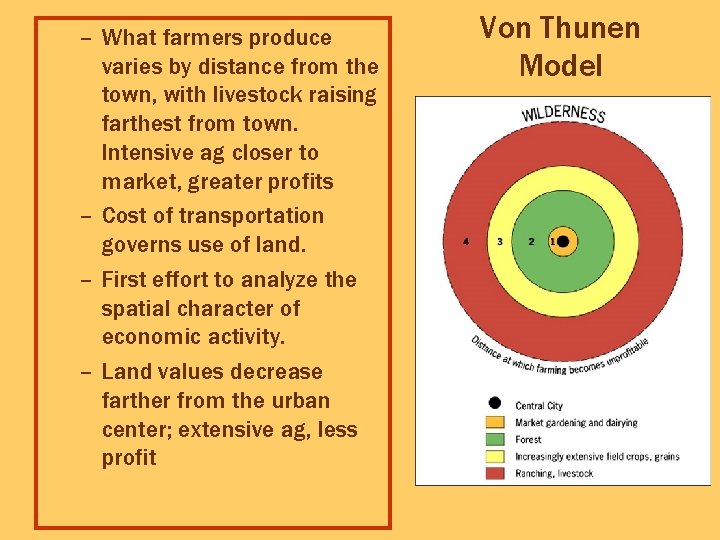 – What farmers produce varies by distance from the town, with livestock raising farthest from town. Intensive ag closer to market, greater profits

– Cost of transportation governs use of land.

– First effort to analyze the spatial character of economic activity.

– Land values decrease farther from the urban center; extensive ag, less profit

Von Thunen Model

WILDERNESS

4 3 2 1

Distance at which farming becomes unprofitable

Central City
Market gardening and dairying
Forest
Increasingly extensive field crops, grains
Ranching, livestock